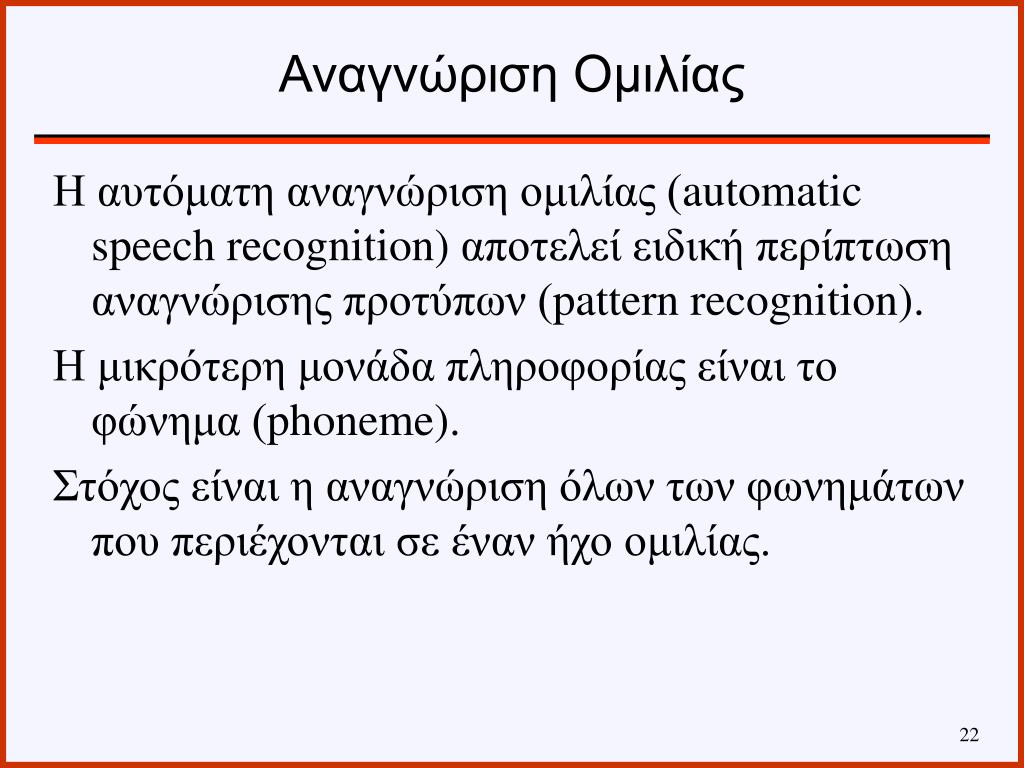 Αναγνώριση Ομιλίας

Η αυτόματη αναγνώριση ομιλίας (automatic speech recognition) αποτελεί ειδική περίπτωση αναγνώρισης προτύπων (pattern recognition).

Η μικρότερη μονάδα πληροφορίας είναι το φώνημα (phoneme).

Στόχος είναι η αναγνώριση όλων των φωνημάτων που περιέχονται σε έναν ήχο ομιλίας.

22